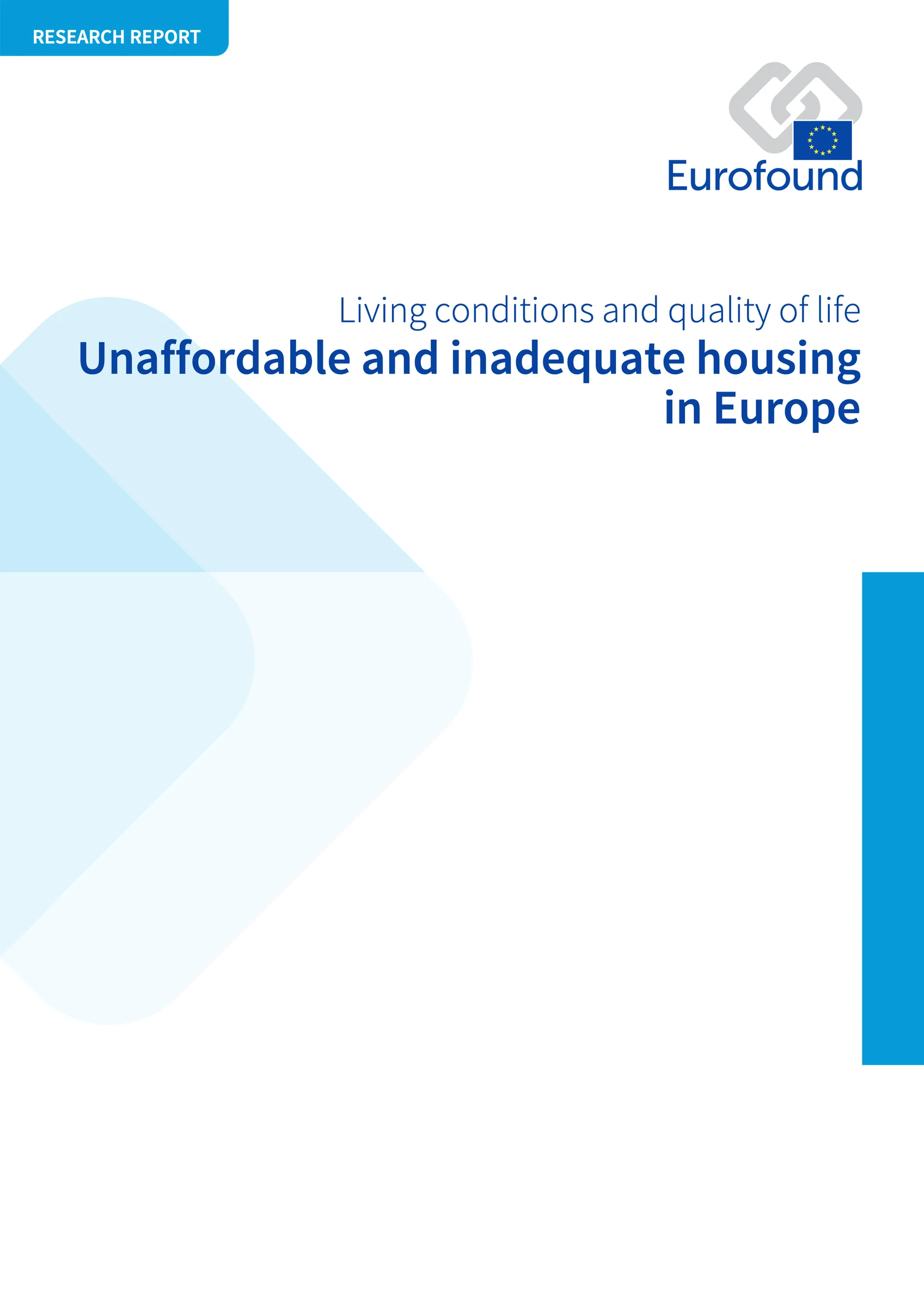 RESEARCH REPORT

Eurofound

Living conditions and quality of life

Unaffordable and inadequate housing in Europe